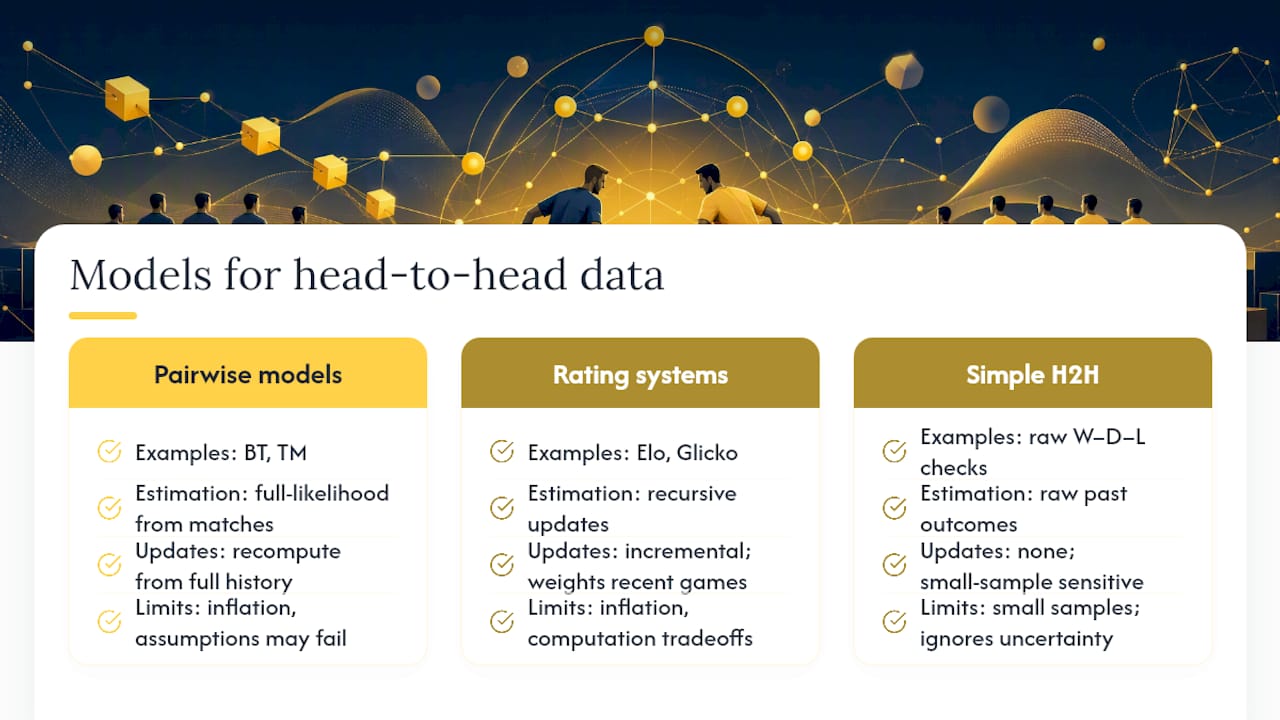 Models for head-to-head data

Pairwise models

Examples: BT, TM

Estimation: full-likelihood from matches

Updates: recompute from full history

Limits: inflation, assumptions may fail

Rating systems

Examples: Elo, Glicko

Estimation: recursive updates

Updates: incremental; weights recent games

Limits: inflation, computation tradeoffs

Simple H2H

Examples: raw W–D–L checks

Estimation: raw past outcomes

Updates: none; small-sample sensitive

Limits: small samples; ignores uncertainty